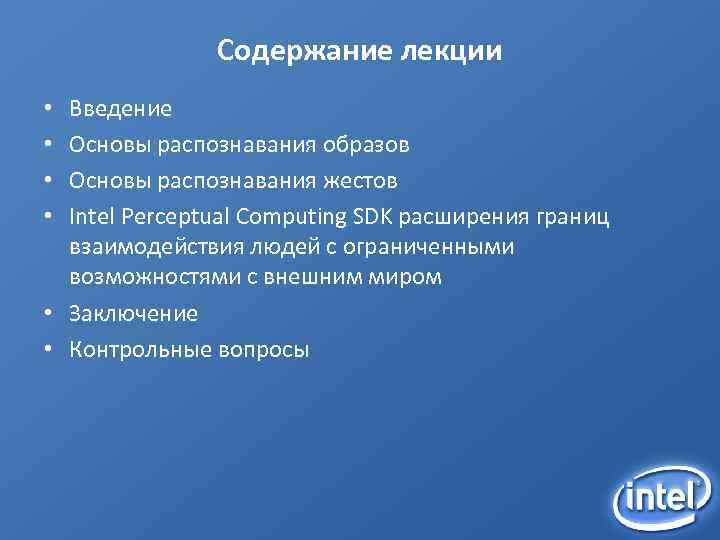 Содержание лекции

• Введение
• Основы распознавания образов
• Основы распознавания жестов
• Intel Perceptual Computing SDK расширения границ взаимодействия людей с ограниченными возможностями с внешним миром
• Заключение
• Контрольные вопросы

intel